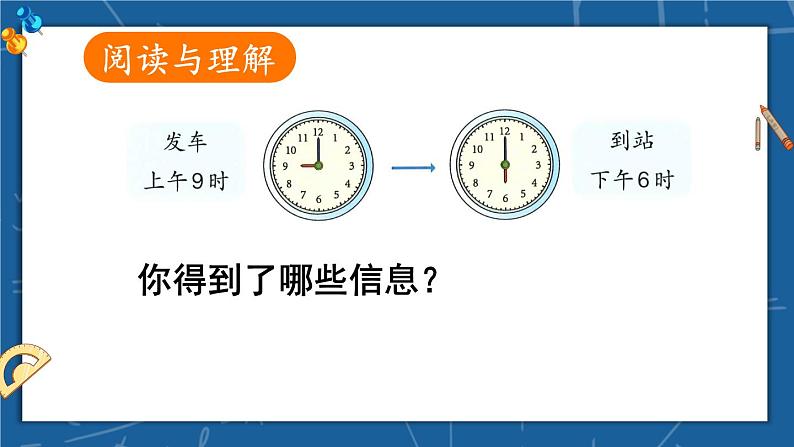 阅读与理解

发车
上午9时

12 1 2 3 4 5 6 7 8 9 10 11

12 1 2 3 4 5 6 7 8 9 10 11

到站
下午6时

你得到了哪些信息？